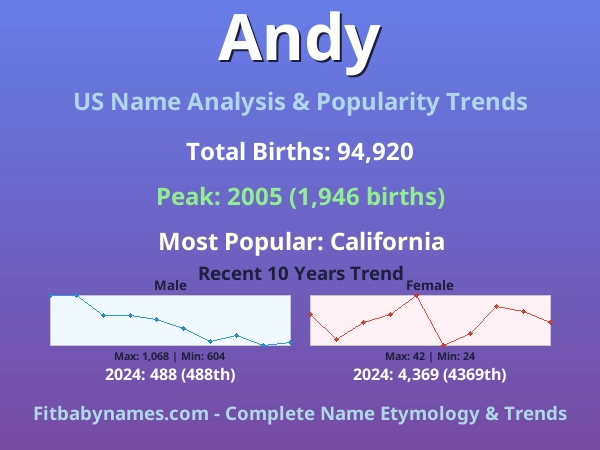 Andy

US Name Analysis & Popularity Trends

Total Births: 94,920

Peak: 2005 (1,946 births)

Most Popular: California

Recent 10 Years Trend

Male

Max: 1,068 | Min: 604

2024: 488 (488th)

Female

Max: 42 | Min: 24

2024: 4,369 (4369th)

Fitbabynames.com - Complete Name Etymology & Trends